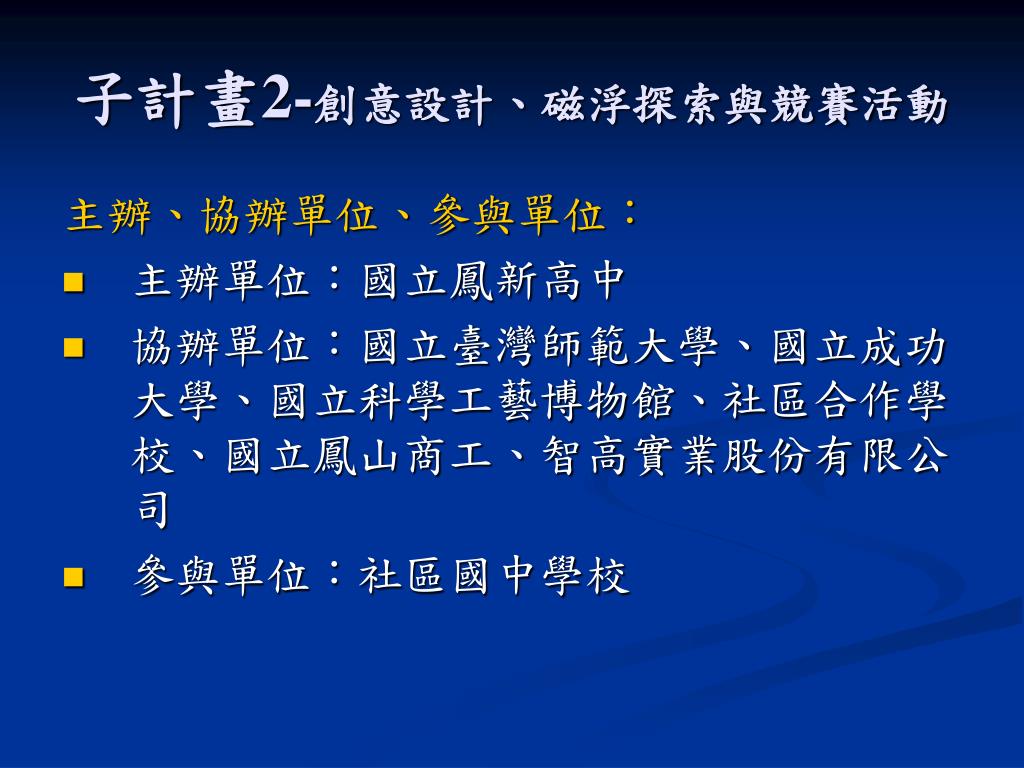 子計畫2-創意設計、磁浮探索與競賽活動

主辦、協辦單位、參與單位：

- 主辦單位：國立鳳新高中
- 協辦單位：國立臺灣師範大學、國立成功大學、國立科學工藝博物館、社區合作學校、國立鳳山商工、智高實業股份有限公司
- 參與單位：社區國中學校